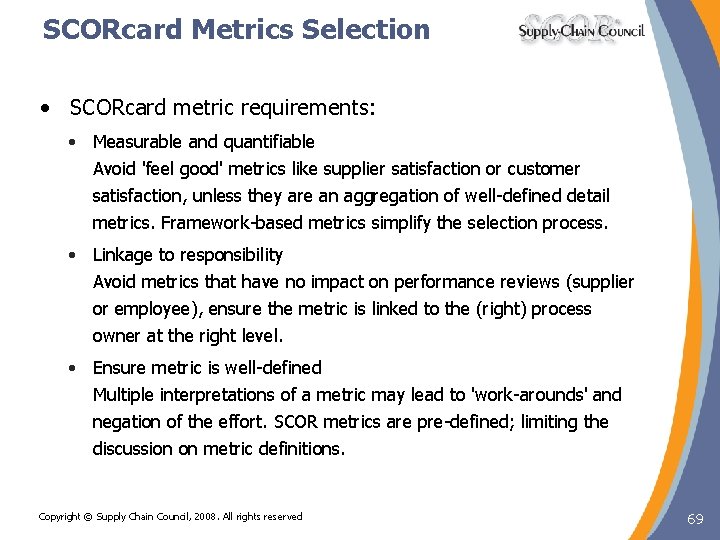 SCORcard Metrics Selection

Supply-Chain Council

• SCORcard metric requirements:

• Measurable and quantifiable
Avoid 'feel good' metrics like supplier satisfaction or customer satisfaction, unless they are an aggregation of well-defined detail metrics. Framework-based metrics simplify the selection process.

• Linkage to responsibility
Avoid metrics that have no impact on performance reviews (supplier or employee), ensure the metric is linked to the (right) process owner at the right level.

• Ensure metric is well-defined
Multiple interpretations of a metric may lead to 'work-arounds' and negation of the effort. SCOR metrics are pre-defined; limiting the discussion on metric definitions.

Copyright © Supply Chain Council, 2008. All rights reserved

69